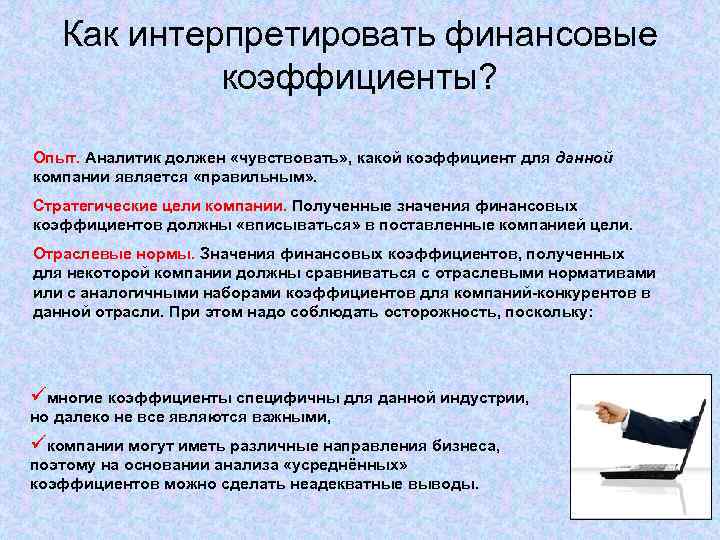 Как интерпретировать финансовые коэффициенты?

Опыт. Аналитик должен «чувствовать», какой коэффициент для данной компании является «правильным».

Стратегические цели компании. Полученные значения финансовых коэффициентов должны «вписываться» в поставленные компанией цели.

Отраслевые нормы. Значения финансовых коэффициентов, полученных для некоторой компании должны сравниваться с отраслевыми нормативами или с аналогичными наборами коэффициентов для компаний-конкурентов в данной отрасли. При этом надо соблюдать осторожность, поскольку:

✓многие коэффициенты специфичны для данной индустрии, но далеко не все являются важными,

✓компании могут иметь различные направления бизнеса, поэтому на основании анализа «усреднённых» коэффициентов можно сделать неадекватные выводы.